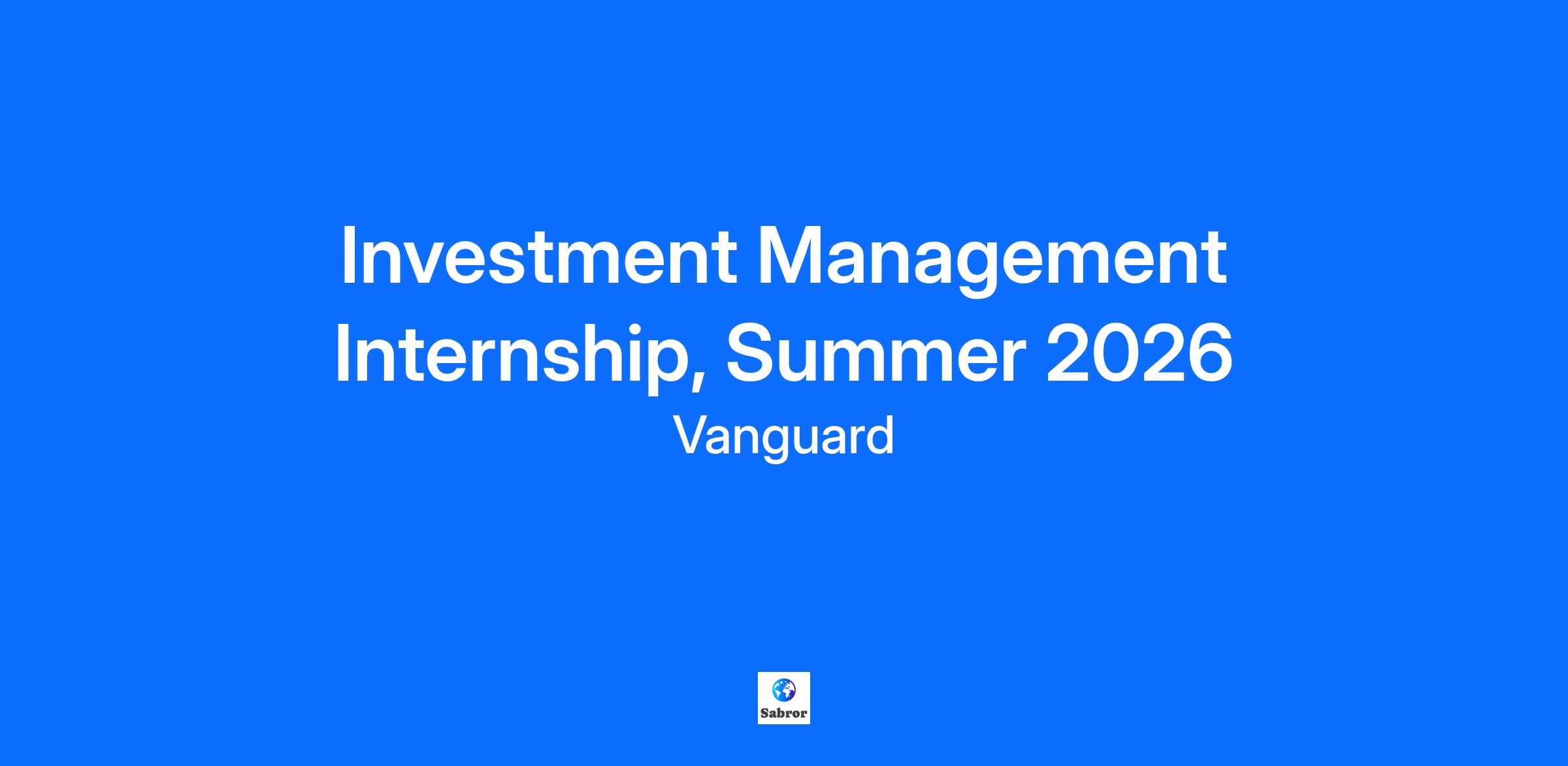 Investment Management Internship, Summer 2026

Vanguard

Sabror